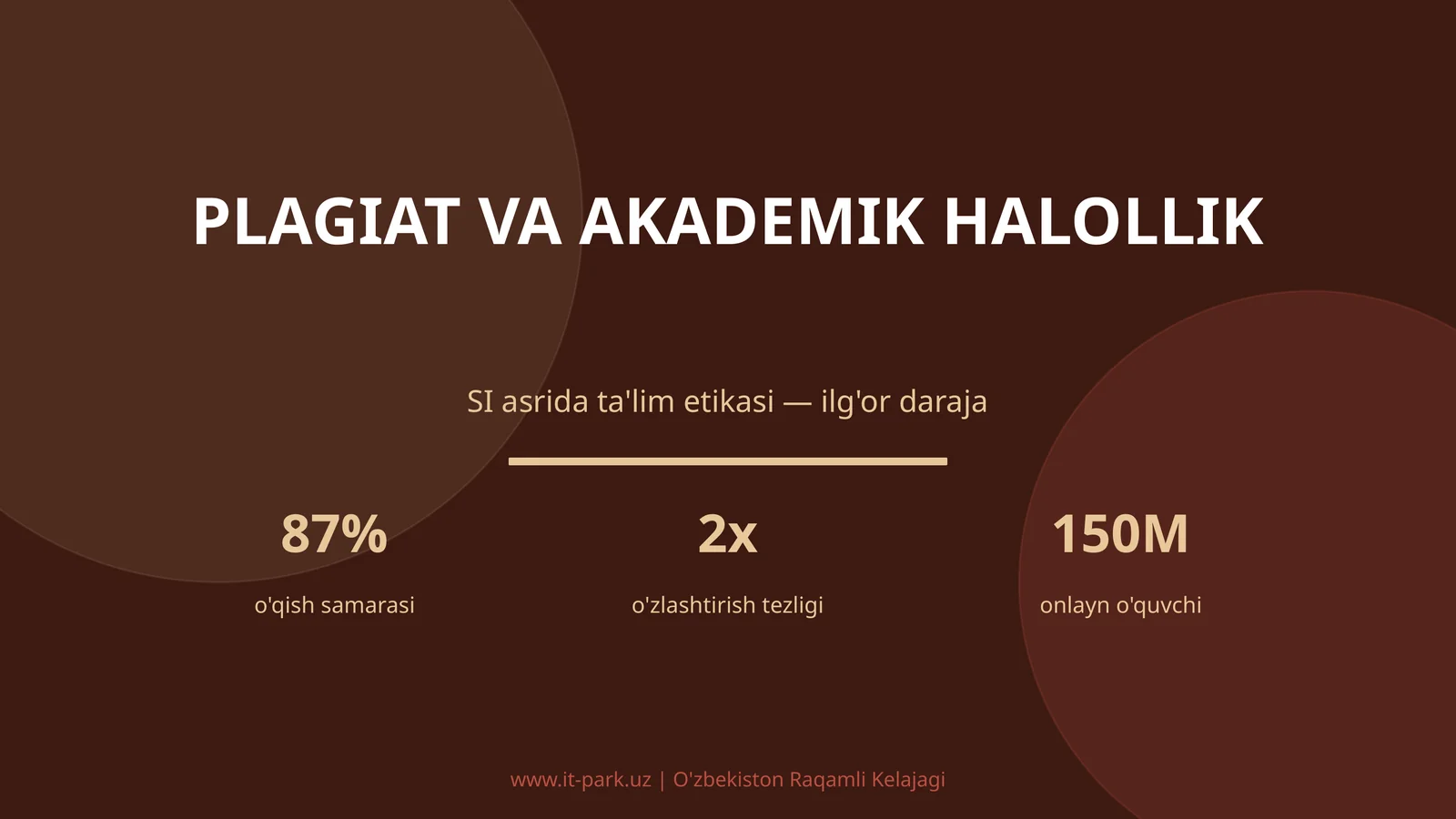 PLAGIAT VA AKADEMIK HALOLLIK

SI asrida ta'lim etikasi — ilg'or daraja

87%
o'qish samarasi

2x
o'zlashtirish tezligi

150M
onlayn o'quvchi

www.it-park.uz | O'zbekiston Raqamli Kelajagi